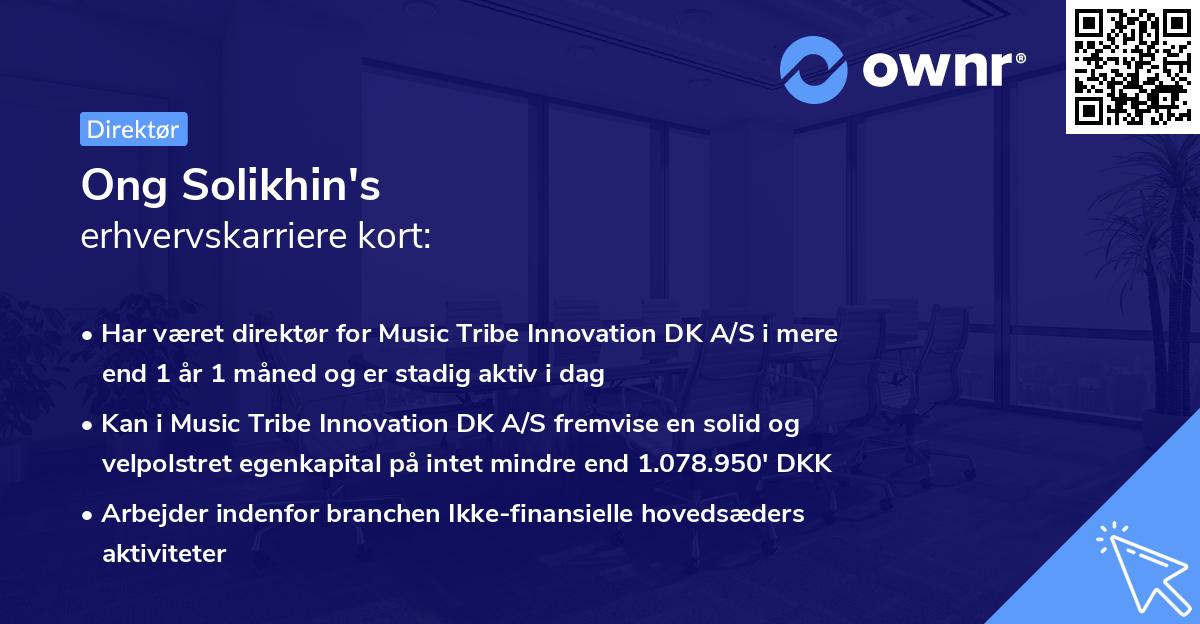 ownr®

Direktør

Ong Solikhin's
erhvervskarriere kort:

• Har været direktør for Music Tribe Innovation DK A/S i mere end 1 år 1 måned og er stadig aktiv i dag

• Kan i Music Tribe Innovation DK A/S fremvise en solid og velpolstret egenkapital på intet mindre end 1.078.950' DKK

• Arbejder indenfor branchen Ikke-finansielle hovedsæders aktiviteter